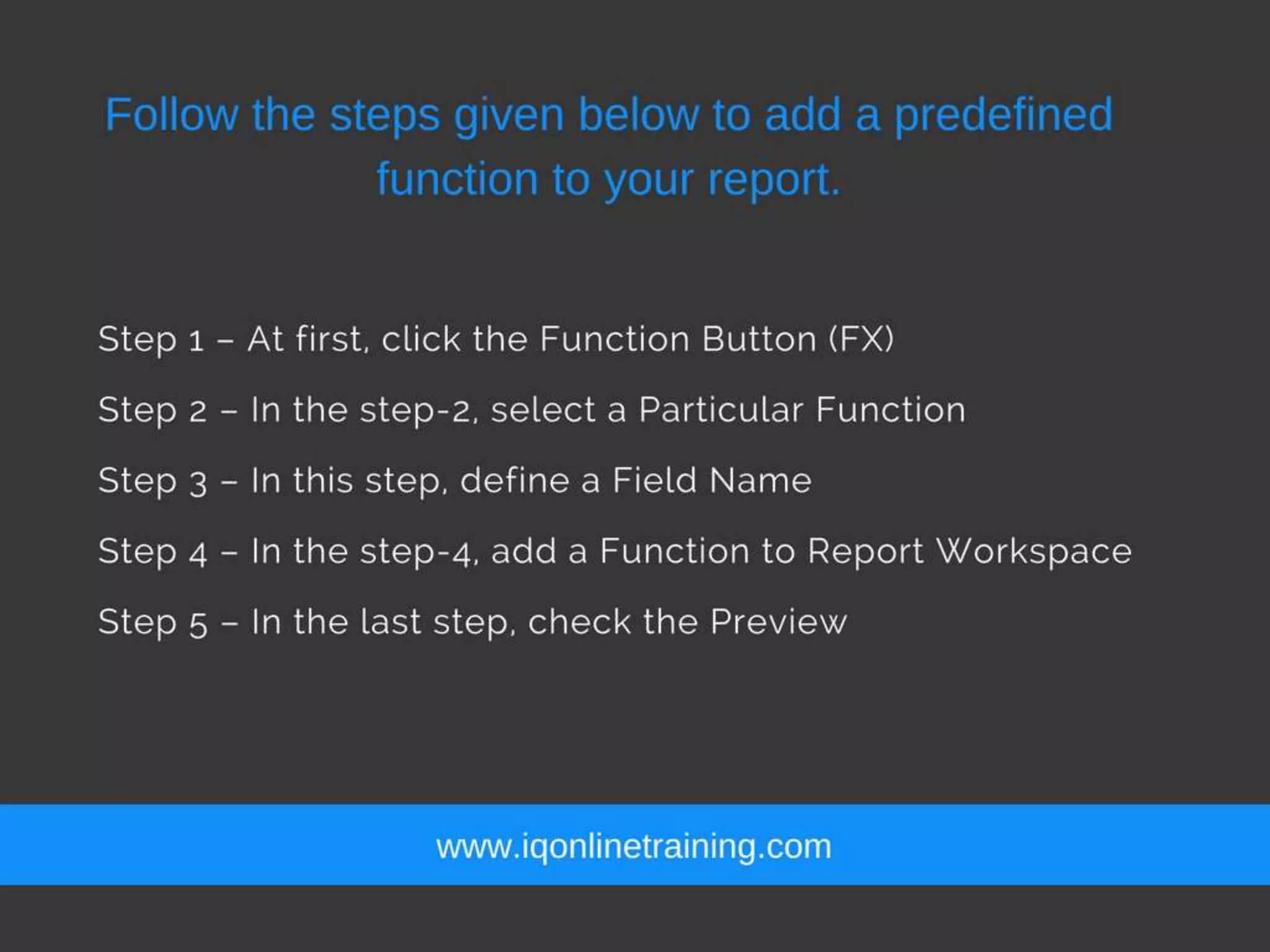 Follow the steps given below to add a predefined function to your report.

Step 1 – At first, click the Function Button (FX)

Step 2 – In the step-2, select a Particular Function

Step 3 – In this step, define a Field Name

Step 4 – In the step-4, add a Function to Report Workspace

Step 5 – In the last step, check the Preview

www.iqonlinetraining.com